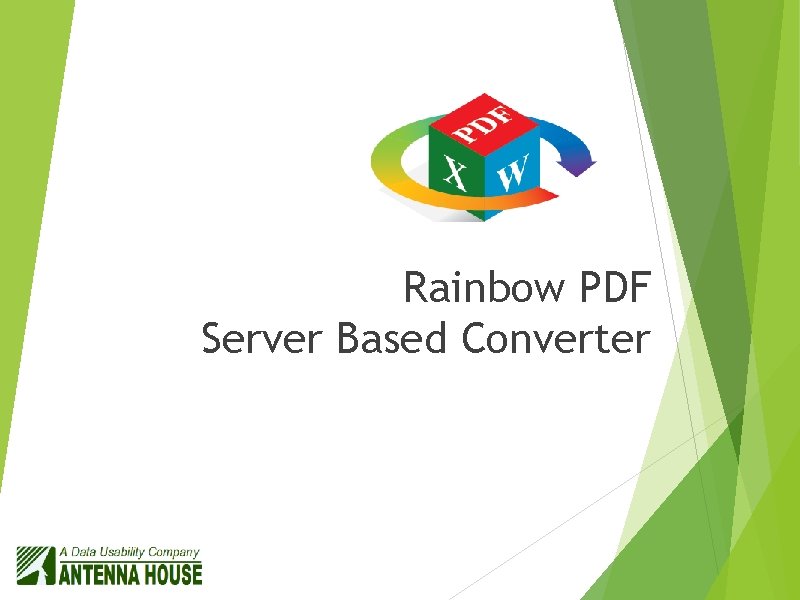 PDF
X
W

Rainbow PDF
Server Based Converter

A Data Usability Company
ANTENNA HOUSE